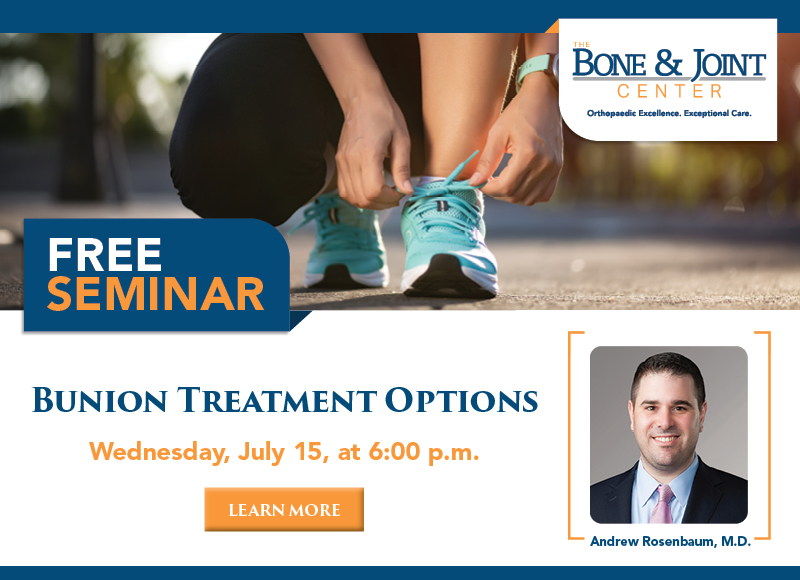 THE
BONE & JOINT
CENTER
Orthopaedic Excellence. Exceptional Care.

FREE
SEMINAR

BUNION TREATMENT OPTIONS

Wednesday, July 15, at 6:00 p.m.

LEARN MORE

Andrew Rosenbaum, M.D.